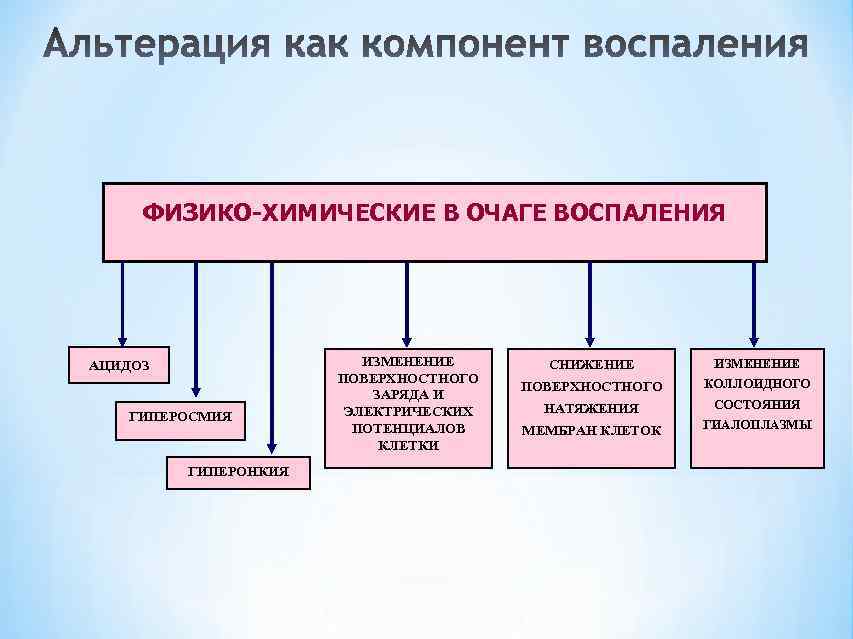 Альтерация как компонент воспаления

ФИЗИКО-ХИМИЧЕСКИЕ В ОЧАГЕ ВОСПАЛЕНИЯ

АЦИДОЗ

ГИПЕРОСМИЯ

ГИПЕРОНКИЯ

ИЗМЕНЕНИЕ ПОВЕРХНОСТНОГО ЗАРЯДА И ЭЛЕКТРИЧЕСКИХ ПОТЕНЦИАЛОВ КЛЕТКИ

СНИЖЕНИЕ ПОВЕРХНОСТНОГО НАТЯЖЕНИЯ МЕМБРАН КЛЕТОК

ИЗМЕНЕНИЕ КОЛЛОИДНОГО СОСТОЯНИЯ ГИАЛОПЛАЗМЫ